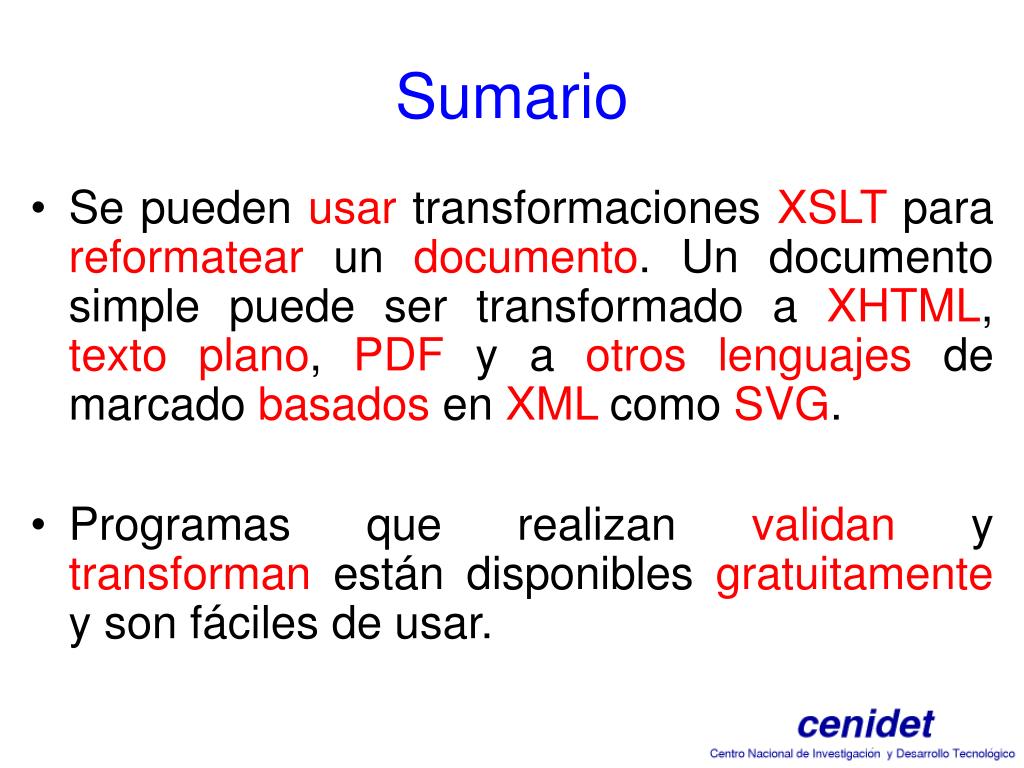 Sumario

• Se pueden usar transformaciones XSLT para reformatear un documento. Un documento simple puede ser transformado a XHTML, texto plano, PDF y a otros lenguajes de marcado basados en XML como SVG.

• Programas que realizan validan y transforman están disponibles gratuitamente y son fáciles de usar.

cenidet
Centro Nacional de Investigación y Desarrollo Tecnológico